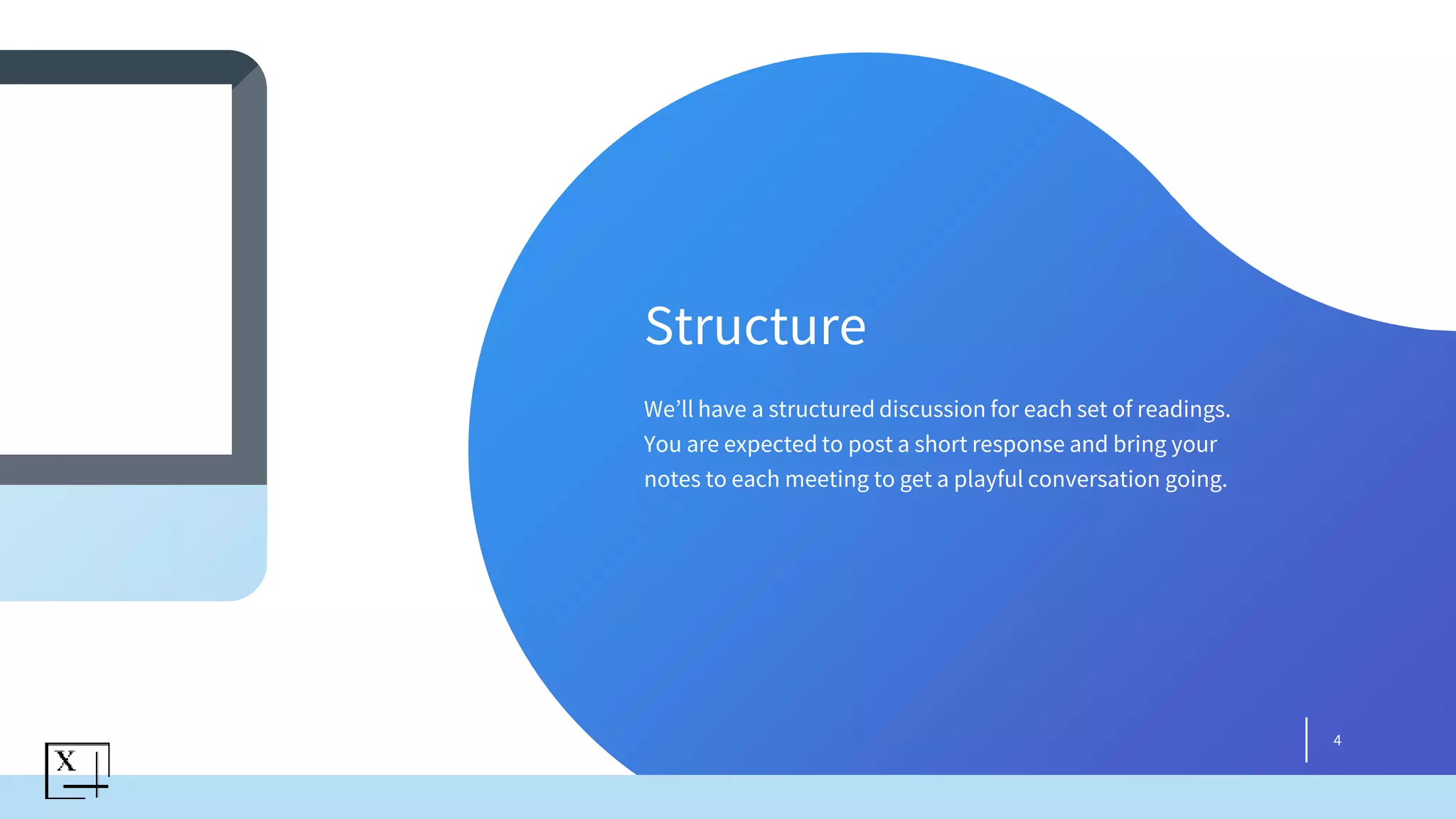 Structure

We’ll have a structured discussion for each set of readings. You are expected to post a short response and bring your notes to each meeting to get a playful conversation going.

4

X